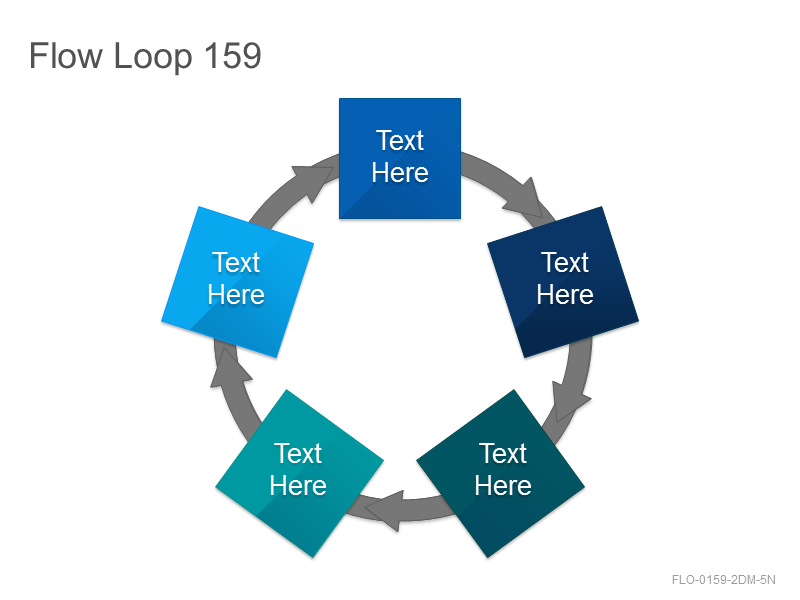 Flow Loop 159

Text Here

Text Here

Text Here

Text Here

Text Here

FLO-0159-2DM-5N